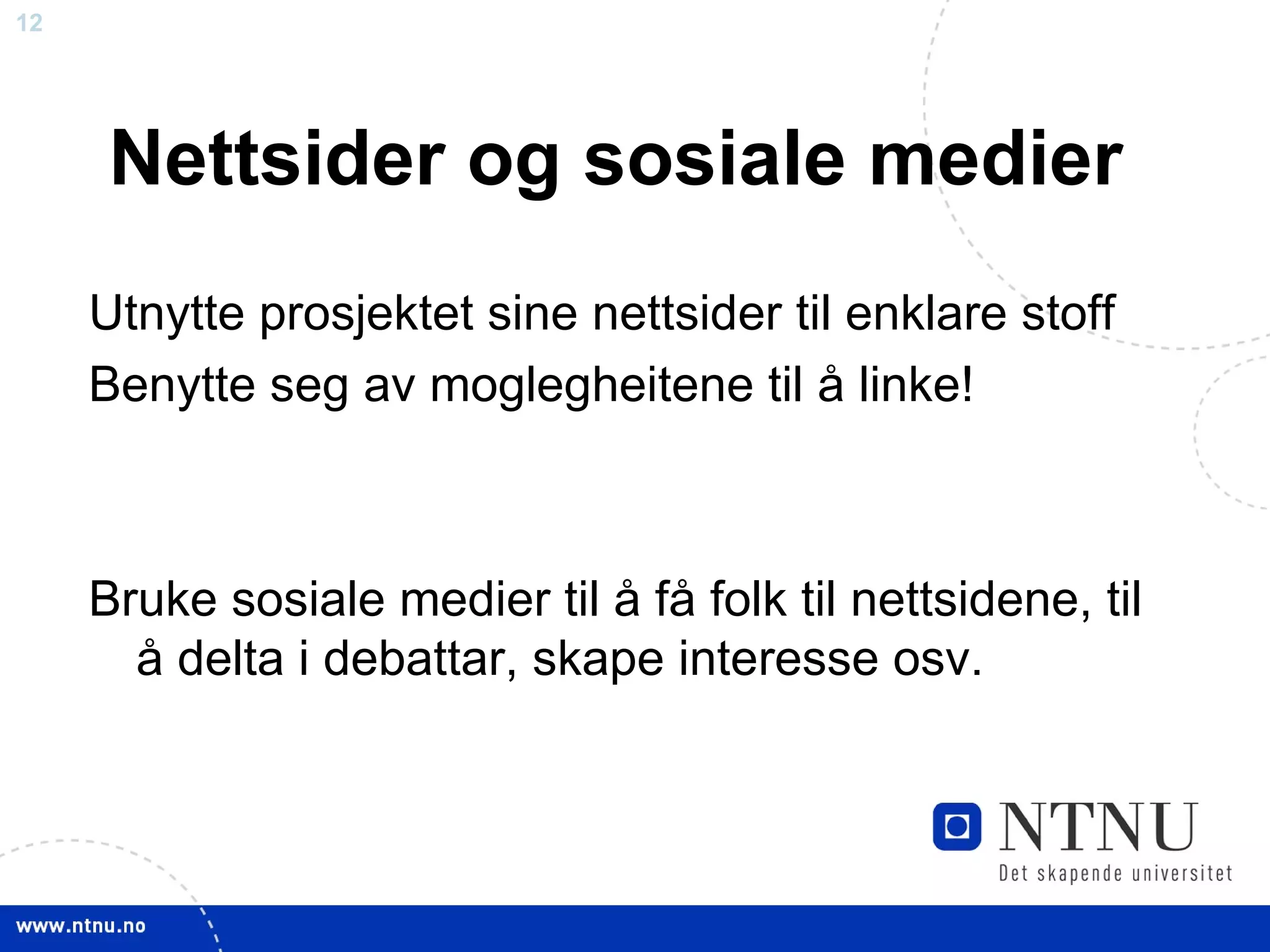 12

Nettsider og sosiale medier

Utnytte prosjektet sine nettsider til enklare stoff

Benytte seg av moglegheitene til å linke!

Bruke sosiale medier til å få folk til nettsidene, til å delta i debattar, skape interesse osv.

NTNU
Det skapende universitet

www.ntnu.no